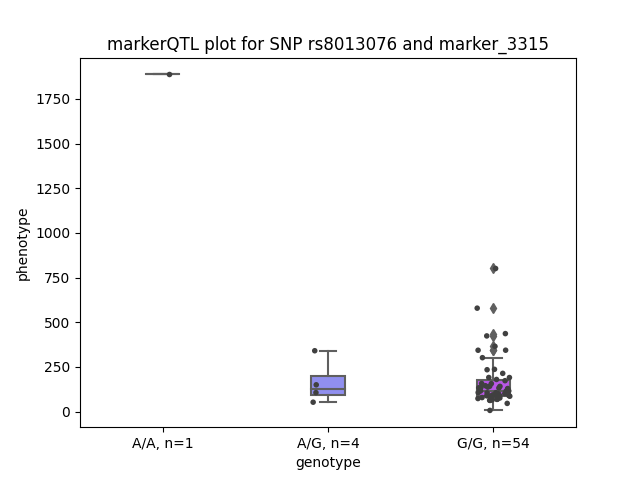 markerQTL plot for SNP rs8013076 and marker_3315

phenotype

1750
1500
1250
1000
750
500
250
0

A/A, n=1
A/G, n=4
G/G, n=54

genotype